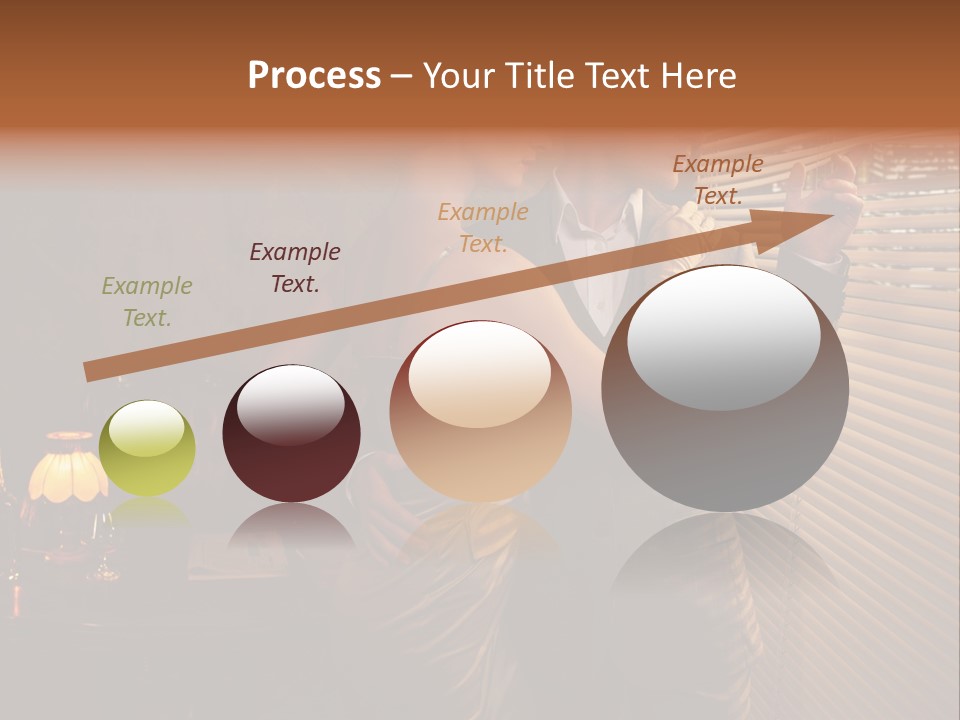 Process – Your Title Text Here

Example Text.

Example Text.

Example Text.

Example Text.